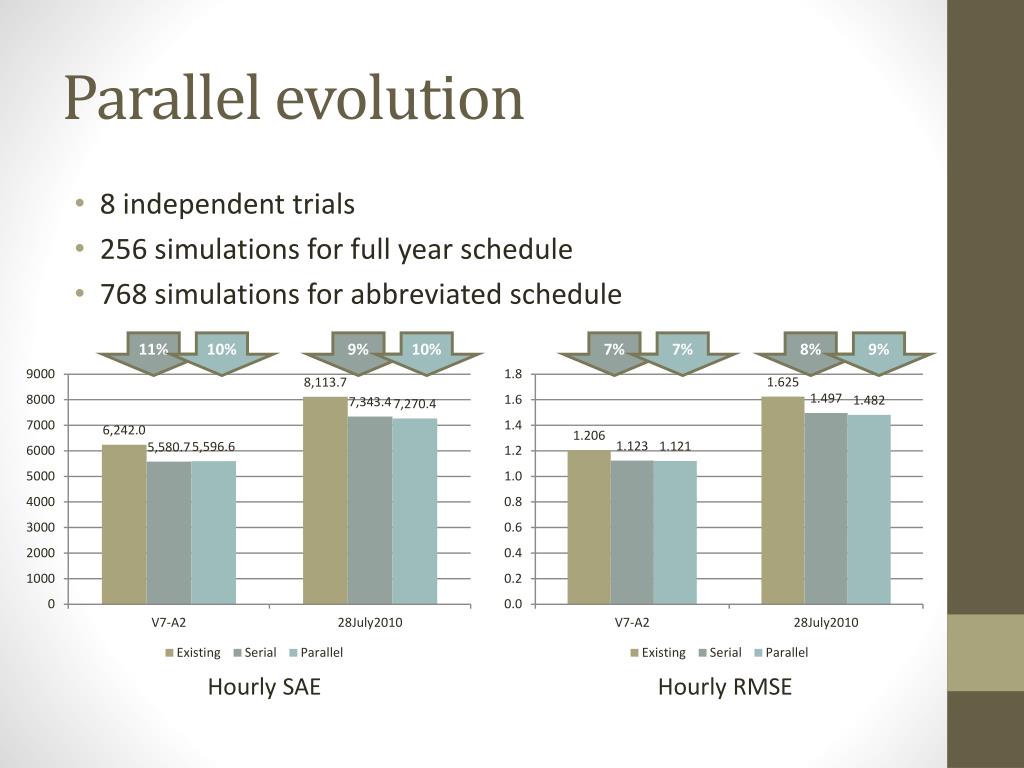 Parallel evolution

• 8 independent trials
• 256 simulations for full year schedule
• 768 simulations for abbreviated schedule

11% 10% 9% 10%

9000
8000
7000
6000
5000
4000
3000
2000
1000
0

6,242.0
5,580.7
5,596.6
8,113.7
7,343.4
7,270.4

V7-A2
28July2010

Existing Serial Parallel

Hourly SAE

7% 7% 8% 9%

1.8
1.6
1.4
1.2
1.0
0.8
0.6
0.4
0.2
0.0

1.206
1.123
1.121
1.625
1.497
1.482

V7-A2
28July2010

Existing Serial Parallel

Hourly RMSE